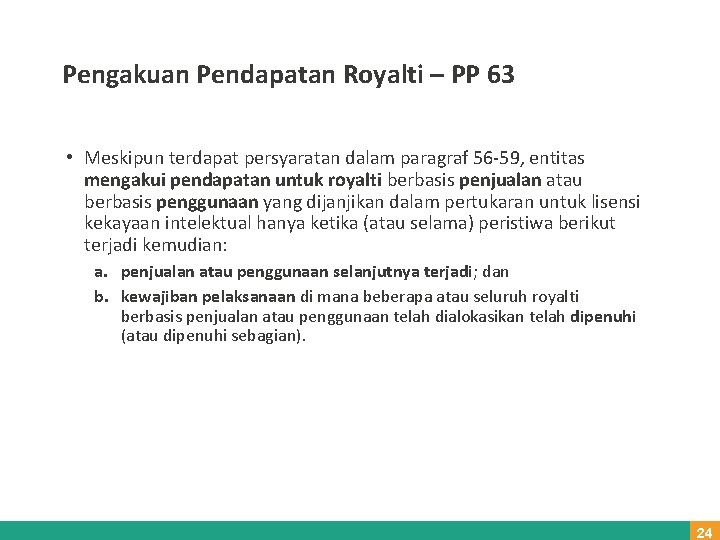 Pengakuan Pendapatan Royalti – PP 63

• Meskipun terdapat persyaratan dalam paragraf 56-59, entitas mengakui pendapatan untuk royalti berbasis penjualan atau berbasis penggunaan yang dijanjikan dalam pertukaran untuk lisensi kekayaan intelektual hanya ketika (atau selama) peristiwa berikut terjadi kemudian:

a. penjualan atau penggunaan selanjutnya terjadi; dan

b. kewajiban pelaksanaan di mana beberapa atau seluruh royalti berbasis penjualan atau penggunaan telah dialokasikan telah dipenuhi (atau dipenuhi sebagian).

24